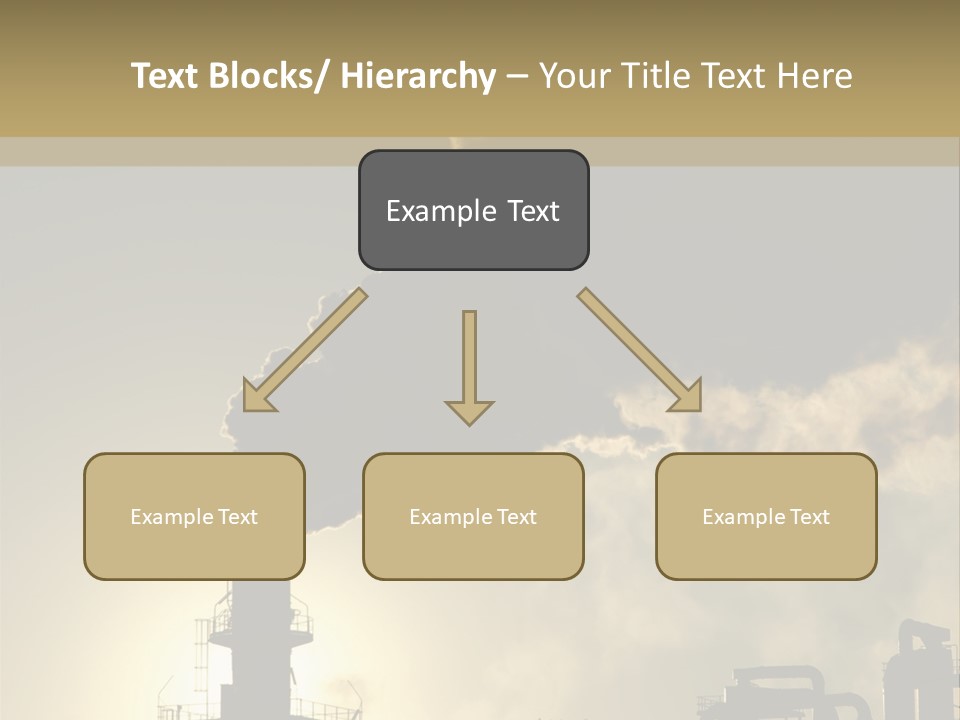 Text Blocks/ Hierarchy – Your Title Text Here

Example Text

Example Text

Example Text

Example Text